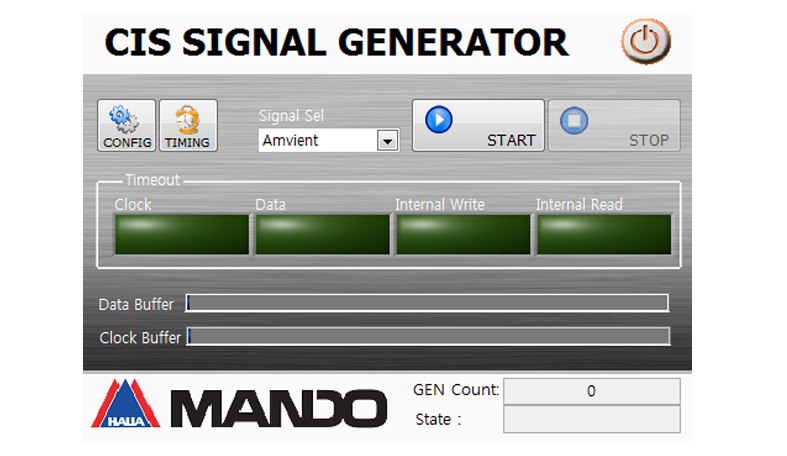 CIS SIGNAL GENERATOR

CONFIG TIMING

Signal Sel
Amvient

START

STOP

Timeout
Clock Data Internal Write Internal Read

Data Buffer

Clock Buffer

HALLA MANDO

GEN Count: 0

State :